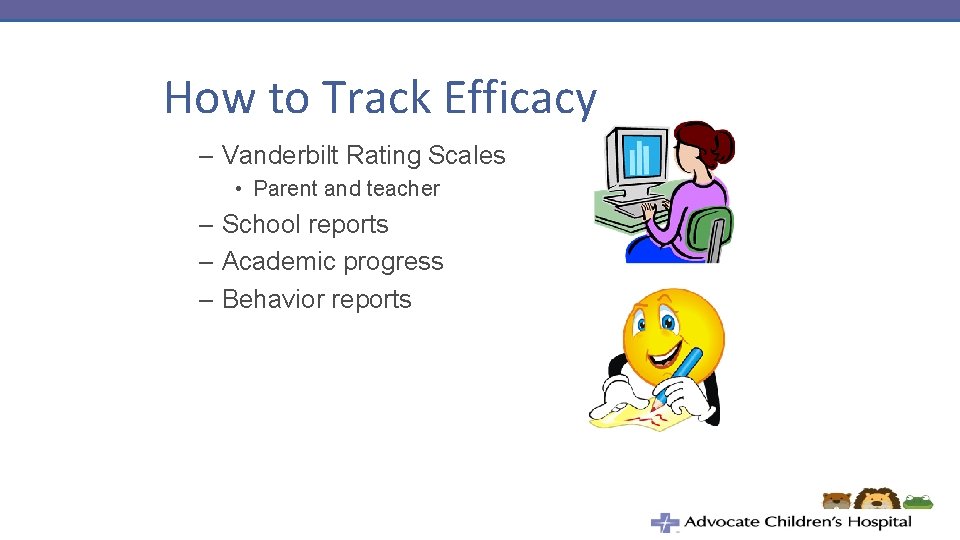 How to Track Efficacy

– Vanderbilt Rating Scales
  • Parent and teacher
– School reports
– Academic progress
– Behavior reports

Advocate Children's Hospital